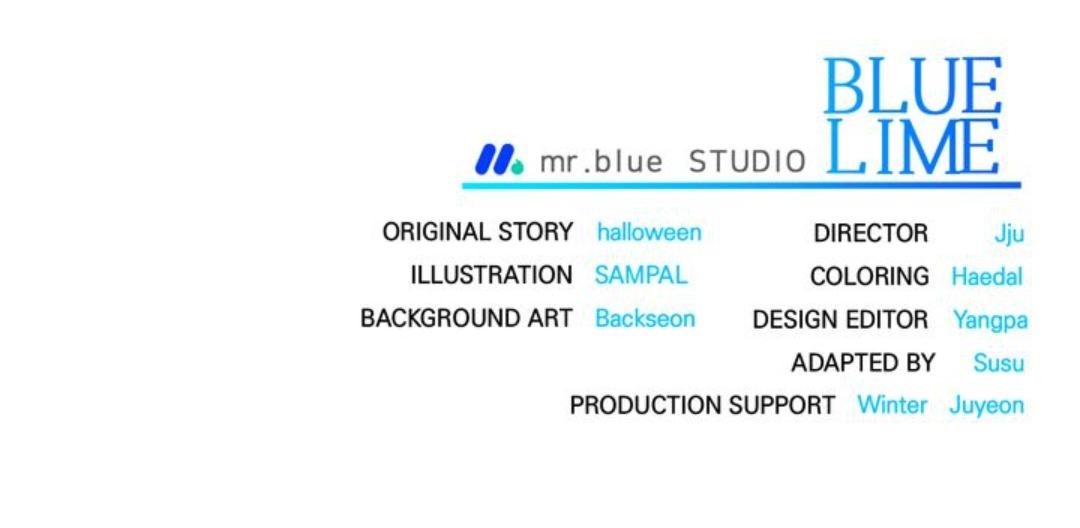 mr.blue STUDIO BLUE LIME

ORIGINAL STORY halloween
ILLUSTRATION SAMPAL
BACKGROUND ART Backseon

DIRECTOR Jju
COLORING Haedal
DESIGN EDITOR Yangpa
ADAPTED BY Susu
PRODUCTION SUPPORT Winter Juyeon